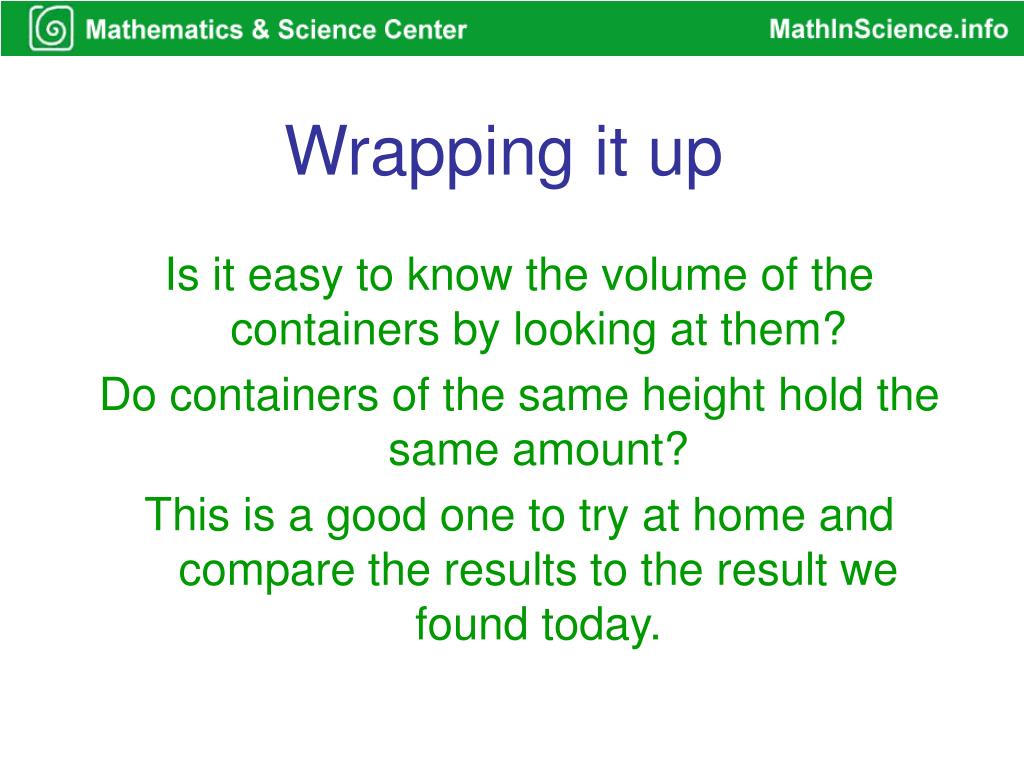 Mathematics & Science Center MathInScience.info

Wrapping it up

Is it easy to know the volume of the containers by looking at them?

Do containers of the same height hold the same amount?

This is a good one to try at home and compare the results to the result we found today.